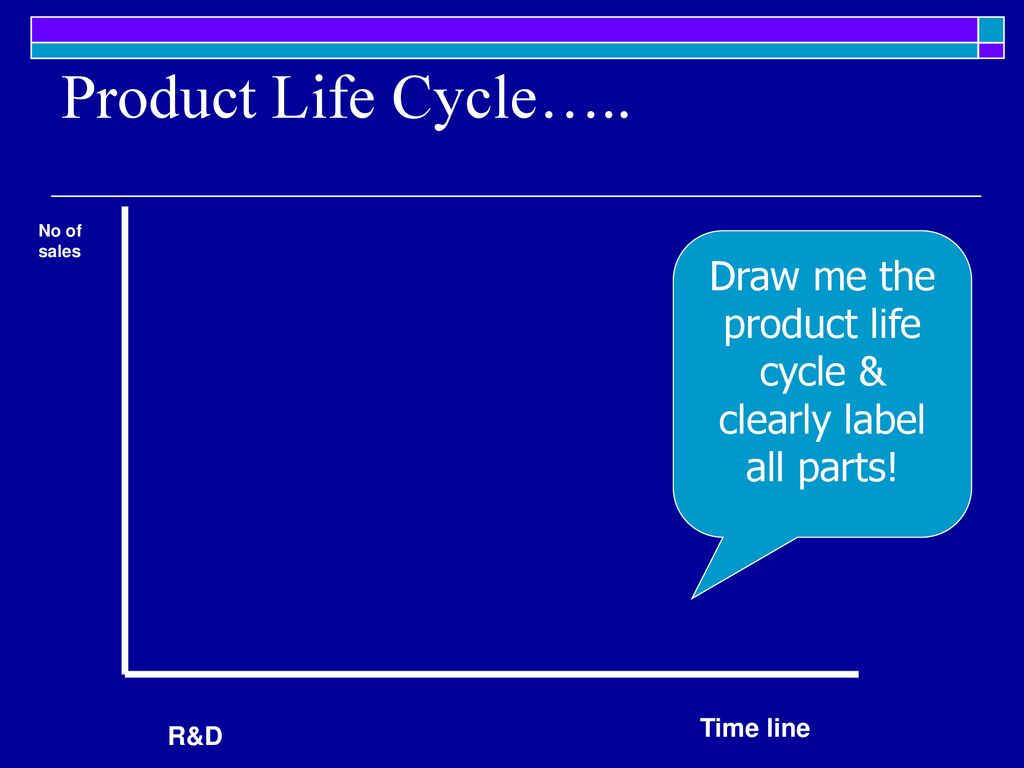 Product Life Cycle…..

No of sales

Draw me the product life cycle & clearly label all parts!

R&D

Time line